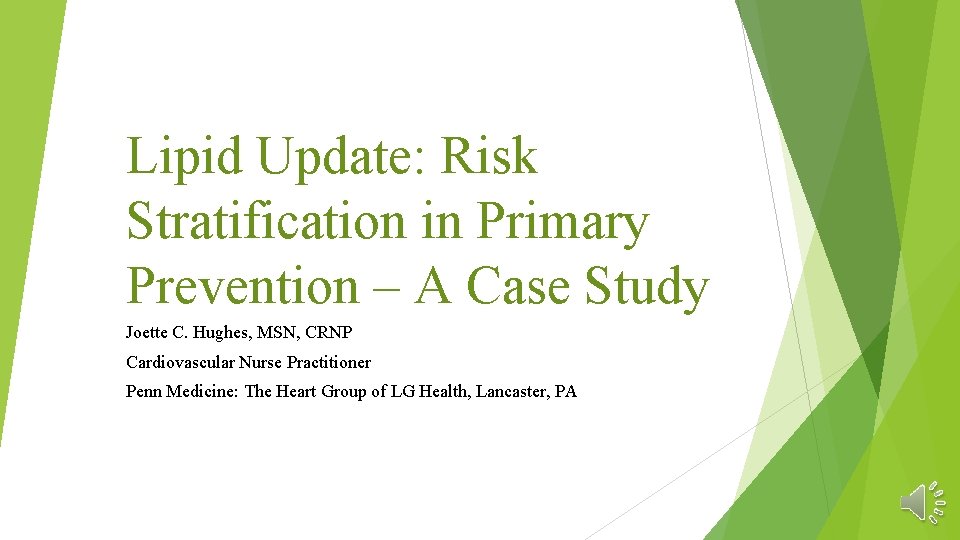 Lipid Update: Risk Stratification in Primary Prevention – A Case Study

Joette C. Hughes, MSN, CRNP

Cardiovascular Nurse Practitioner

Penn Medicine: The Heart Group of LG Health, Lancaster, PA